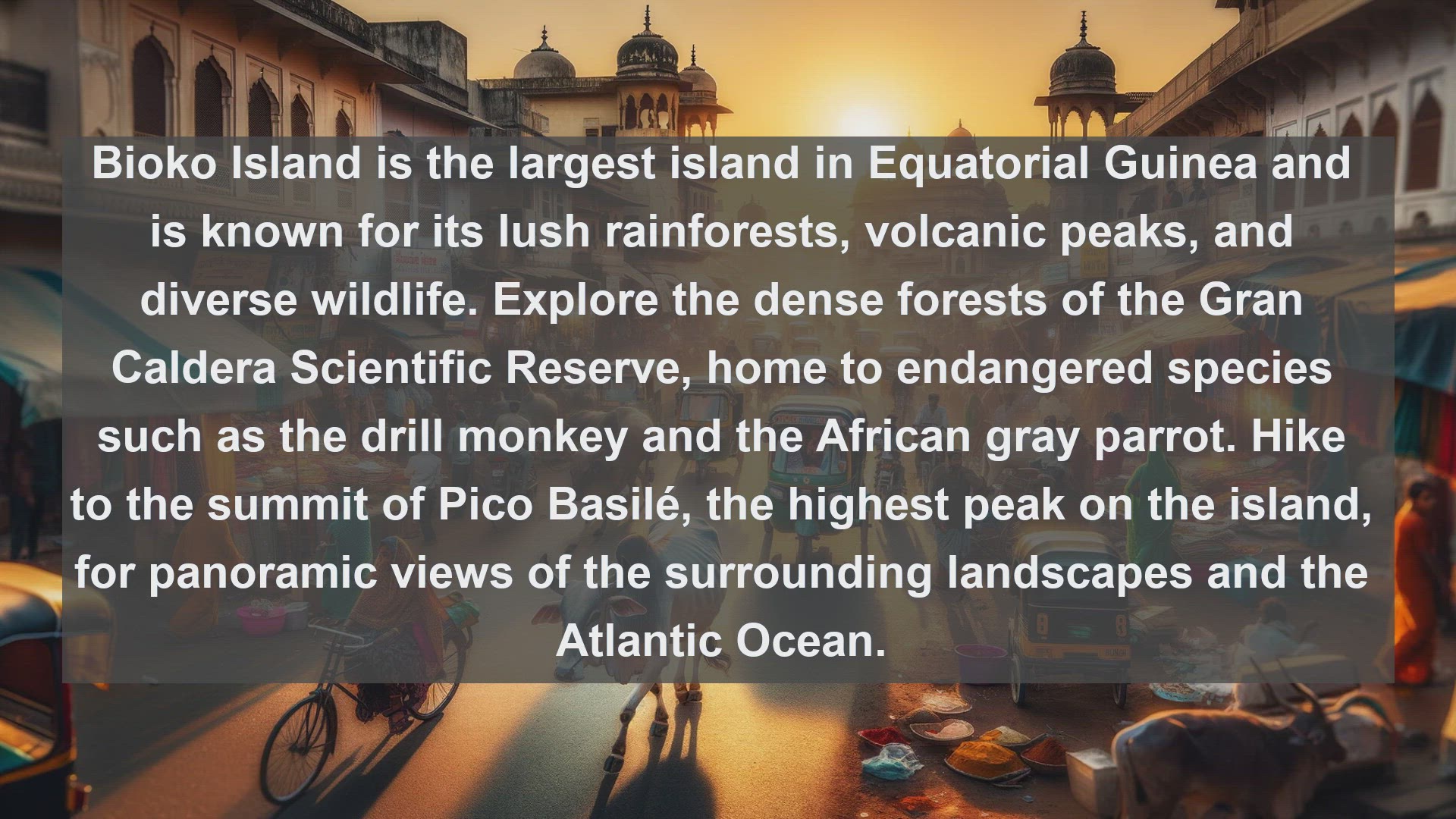 Bioko Island is the largest island in Equatorial Guinea and is known for its lush rainforests, volcanic peaks, and diverse wildlife. Explore the dense forests of the Gran Caldera Scientific Reserve, home to endangered species such as the drill monkey and the African gray parrot. Hike to the summit of Pico Basilé, the highest peak on the island, for panoramic views of the surrounding landscapes and the Atlantic Ocean.